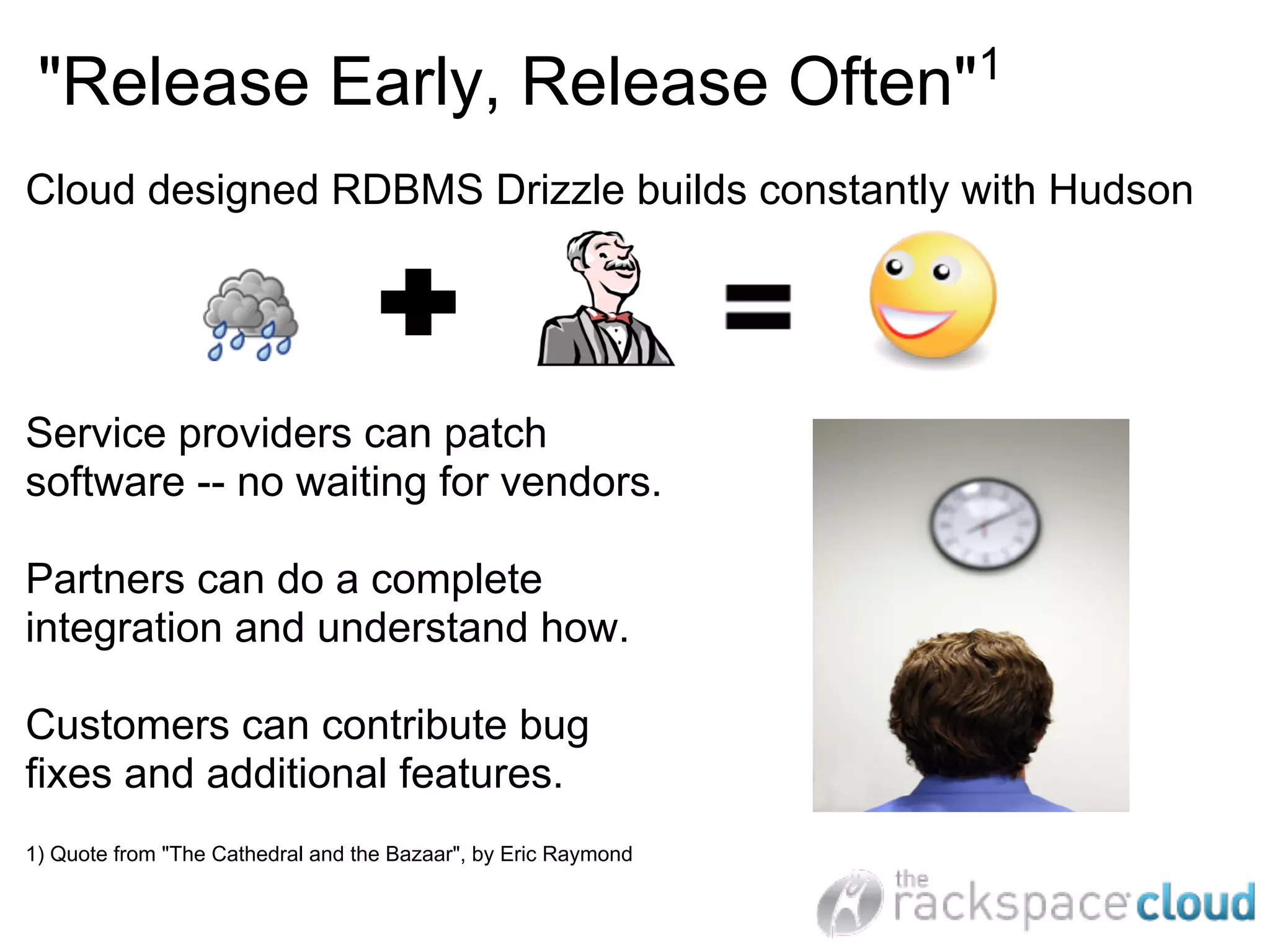 "Release Early, Release Often"$^1$

Cloud designed RDBMS Drizzle builds constantly with Hudson

Service providers can patch software -- no waiting for vendors.

Partners can do a complete integration and understand how.

Customers can contribute bug fixes and additional features.

1) Quote from "The Cathedral and the Bazaar", by Eric Raymond

the rackspace cloud